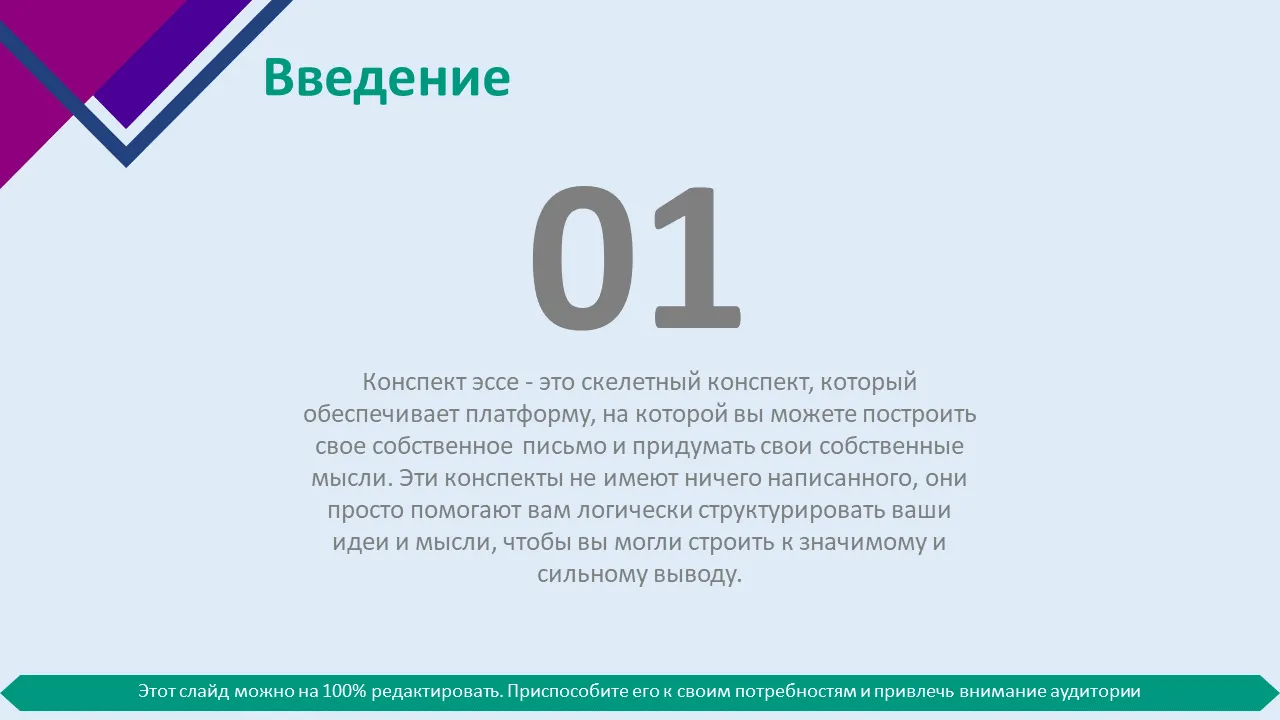 Введение

01

Конспект эссе - это скелетный конспект, который обеспечивает платформу, на которой вы можете построить свое собственное письмо и придумать свои собственные мысли. Эти конспекты не имеют ничего написанного, они просто помогают вам логически структурировать ваши идеи и мысли, чтобы вы могли строить к значимому и сильному выводу.

Этот слайд можно на 100% редактировать. Приспособите его к своим потребностям и привлечь внимание аудитории